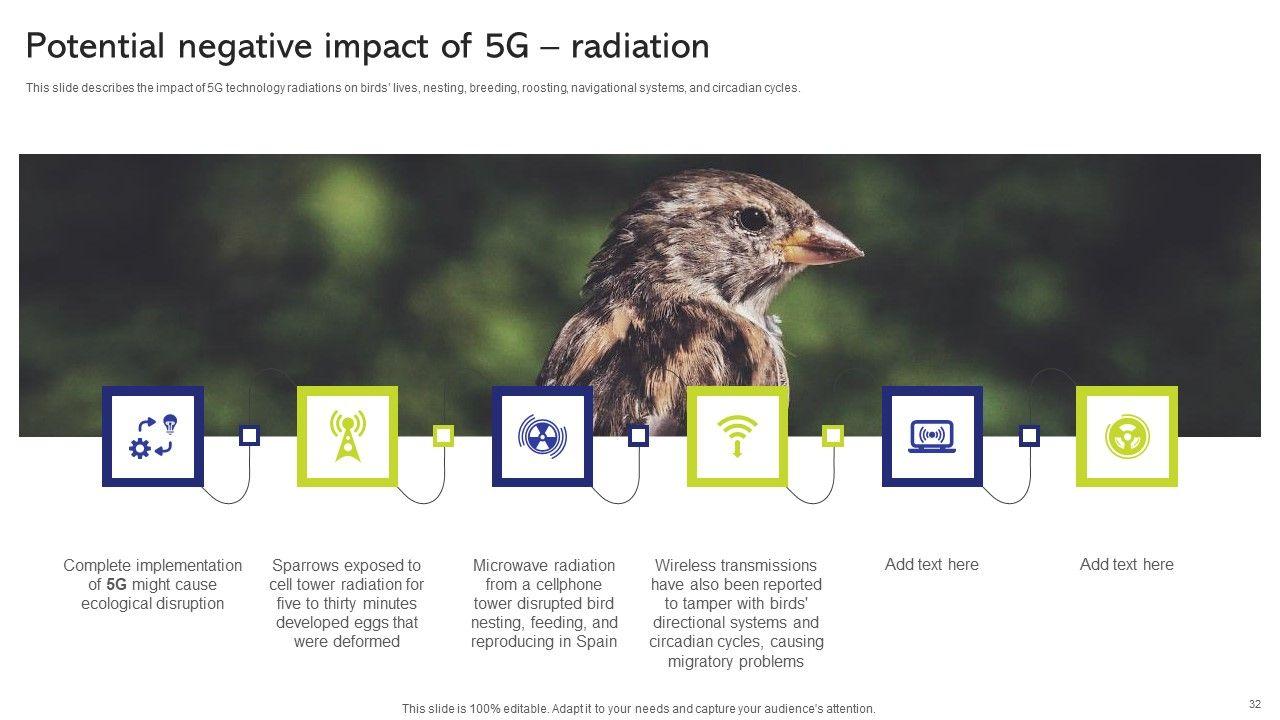 Potential negative impact of 5G – radiation

This slide describes the impact of 5G technology radiations on birds' lives, nesting, breeding, roosting, navigational systems, and circadian cycles.

Complete implementation of 5G might cause ecological disruption

Sparrows exposed to cell tower radiation for five to thirty minutes developed eggs that were deformed

Microwave radiation from a cellphone tower disrupted bird nesting, feeding, and reproducing in Spain

Wireless transmissions have also been reported to tamper with birds' directional systems and circadian cycles, causing migratory problems

Add text here

Add text here

This slide is 100% editable. Adapt it to your needs and capture your audience's attention.

32